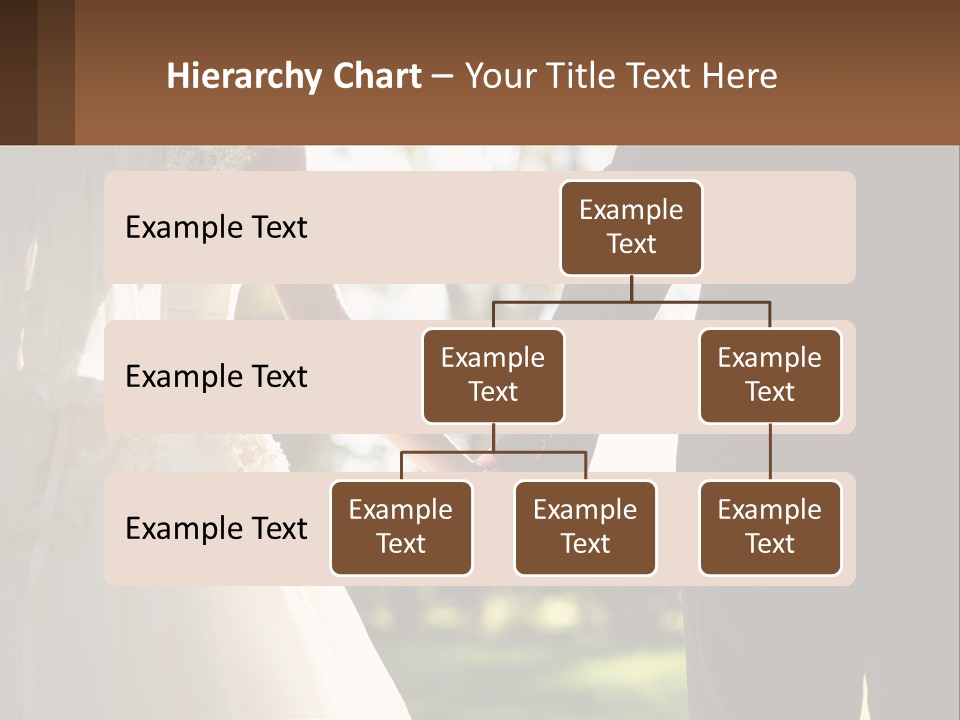 Hierarchy Chart – Your Title Text Here

Example Text

Example Text

Example Text

Example Text

Example Text

Example Text

Example Text

Example Text

Example Text